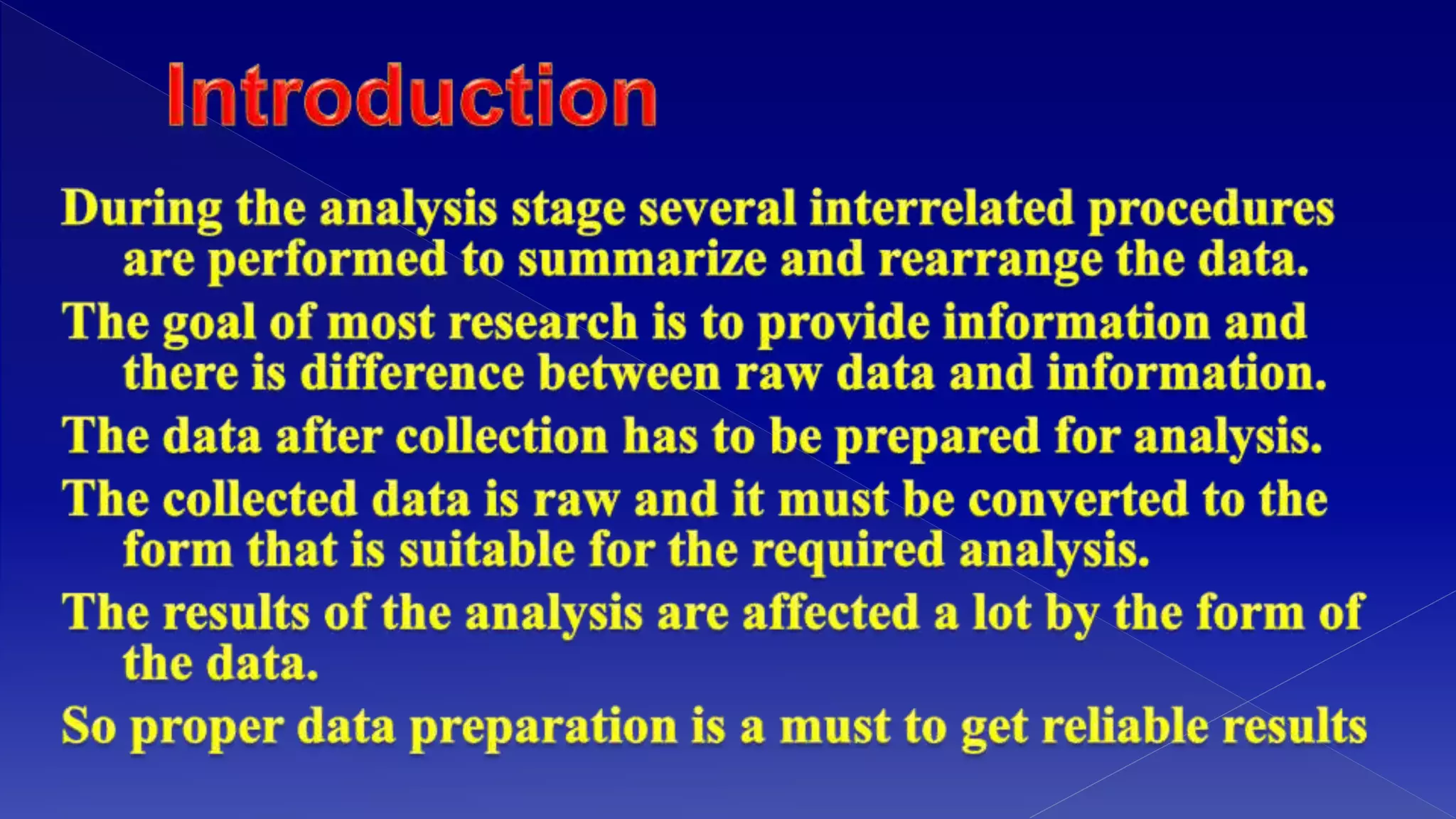 Introduction

During the analysis stage several interrelated procedures are performed to summarize and rearrange the data.

The goal of most research is to provide information and there is difference between raw data and information.

The data after collection has to be prepared for analysis.

The collected data is raw and it must be converted to the form that is suitable for the required analysis.

The results of the analysis are affected a lot by the form of the data.

So proper data preparation is a must to get reliable results